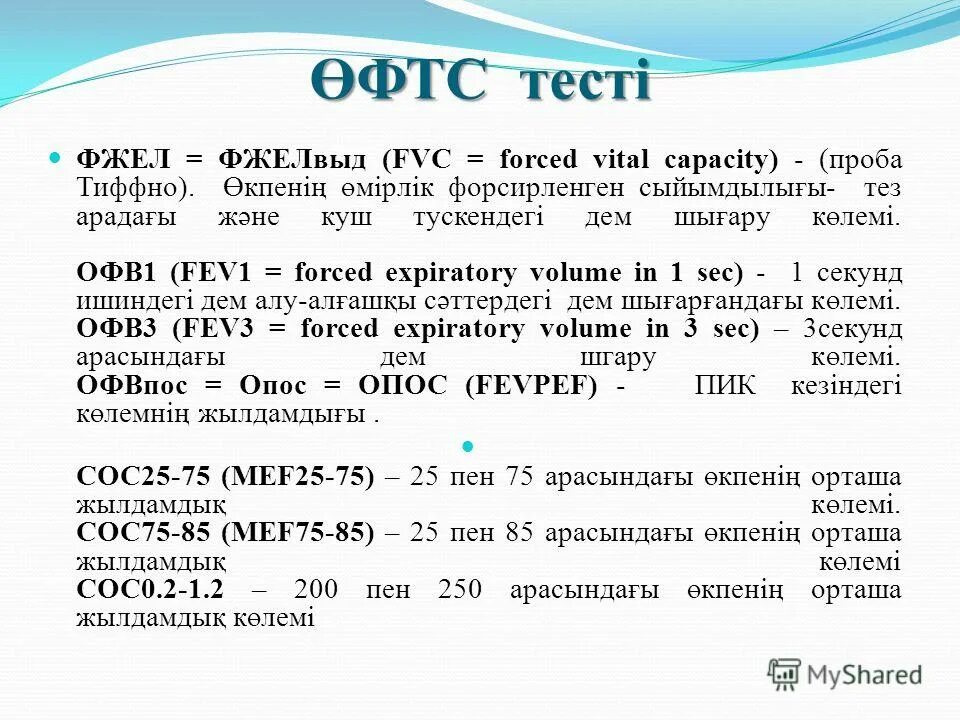 ӨФТС тесті

ФЖЕЛ = ФЖЕЛвыд (FVC = forced vital capacity) - (проба Тиффно). Өкпенің өмірлік форсирленген сыйымдылығы- тез арадағы және куш тускендегі дем шығару көлемі. ОФВ1 (FEV1 = forced expiratory volume in 1 sec) - 1 секунд ишиндегі дем алу-алғашқы сәттердегі дем шығарғандағы көлемі. ОФВ3 (FEV3 = forced expiratory volume in 3 sec) – 3секунд арасындағы дем шгару көлемі. ОФВпос = Опос = ОПОС (FEVPEF) - ПИК кезіндегі көлемнің жылдамдығы .

СОС25-75 (MEF25-75) – 25 пен 75 арасындағы өкпенің орташа жылдамдық көлемі. СОС75-85 (MEF75-85) – 25 пен 85 арасындағы өкпенің орташа жылдамдық көлемі СОС0.2-1.2 – 200 пен 250 арасындағы өкпенің орташа жылдамдық көлемі

MyShared